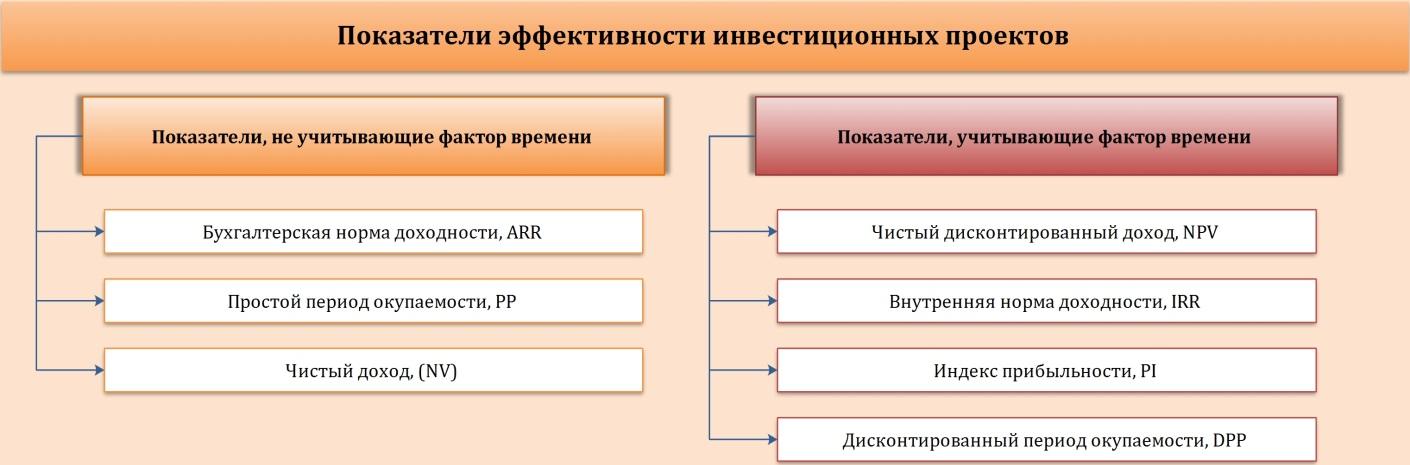 Показатели эффективности инвестиционных проектов

Показатели, не учитывающие фактор времени

Бухгалтерская норма доходности, ARR

Простой период окупаемости, PP

Чистый доход, (NV)

Показатели, учитывающие фактор времени

Чистый дисконтированный доход, NPV

Внутренняя норма доходности, IRR

Индекс прибыльности, PI

Дисконтированный период окупаемости, DPP